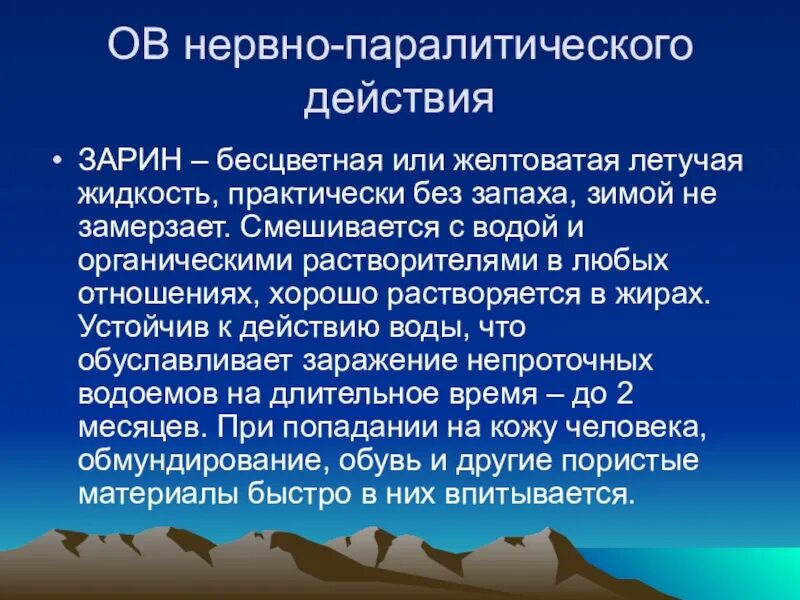 ОВ нервно-паралитического действия

• ЗАРИН – бесцветная или желтоватая летучая жидкость, практически без запаха, зимой не замерзает. Смешивается с водой и органическими растворителями в любых отношениях, хорошо растворяется в жирах. Устойчив к действию воды, что обуславливает заражение непроточных водоемов на длительное время – до 2 месяцев. При попадании на кожу человека, обмундирование, обувь и другие пористые материалы быстро в них впитывается.